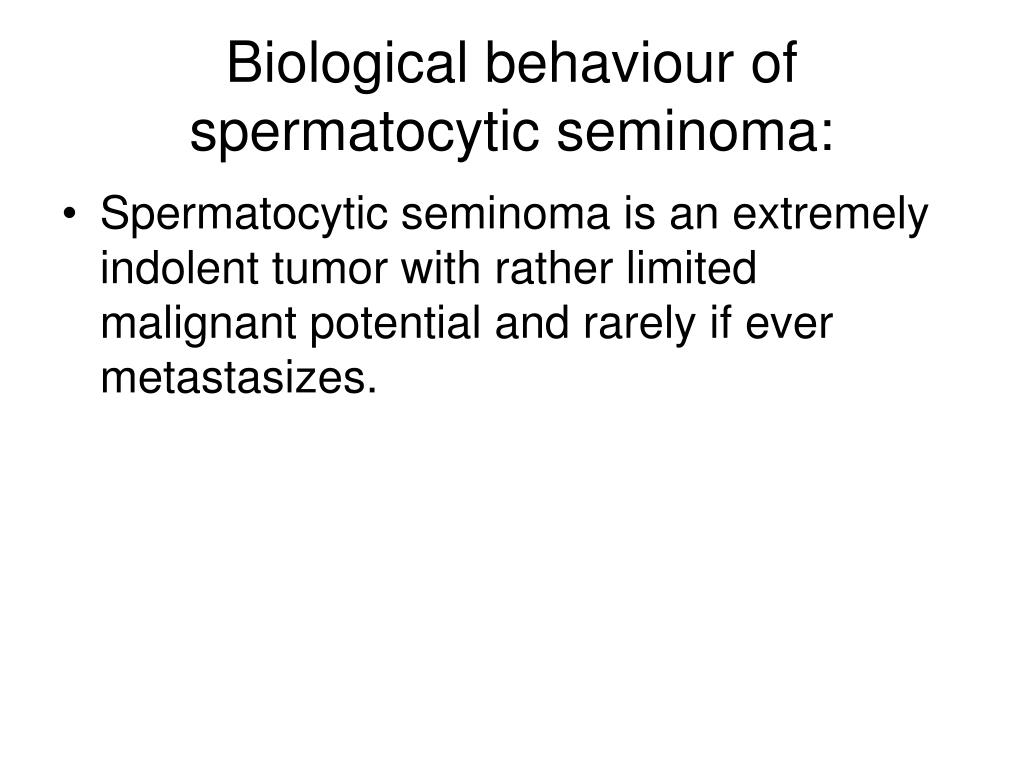 Biological behaviour of spermatocytic seminoma:

• Spermatocytic seminoma is an extremely indolent tumor with rather limited malignant potential and rarely if ever metastasizes.